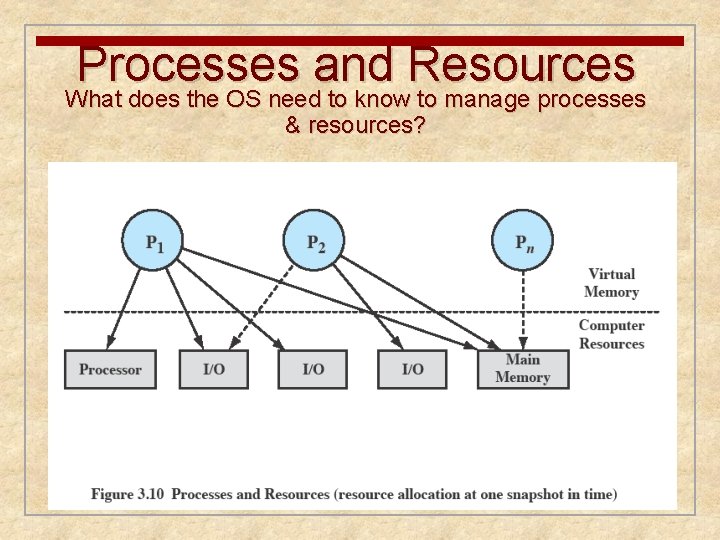 Processes and Resources

What does the OS need to know to manage processes & resources?

$P_1$

$P_2$

$P_n$

Virtual Memory

Computer Resources

Processor

I/O

I/O

I/O

Main Memory

Figure 3.10 Processes and Resources (resource allocation at one snapshot in time)